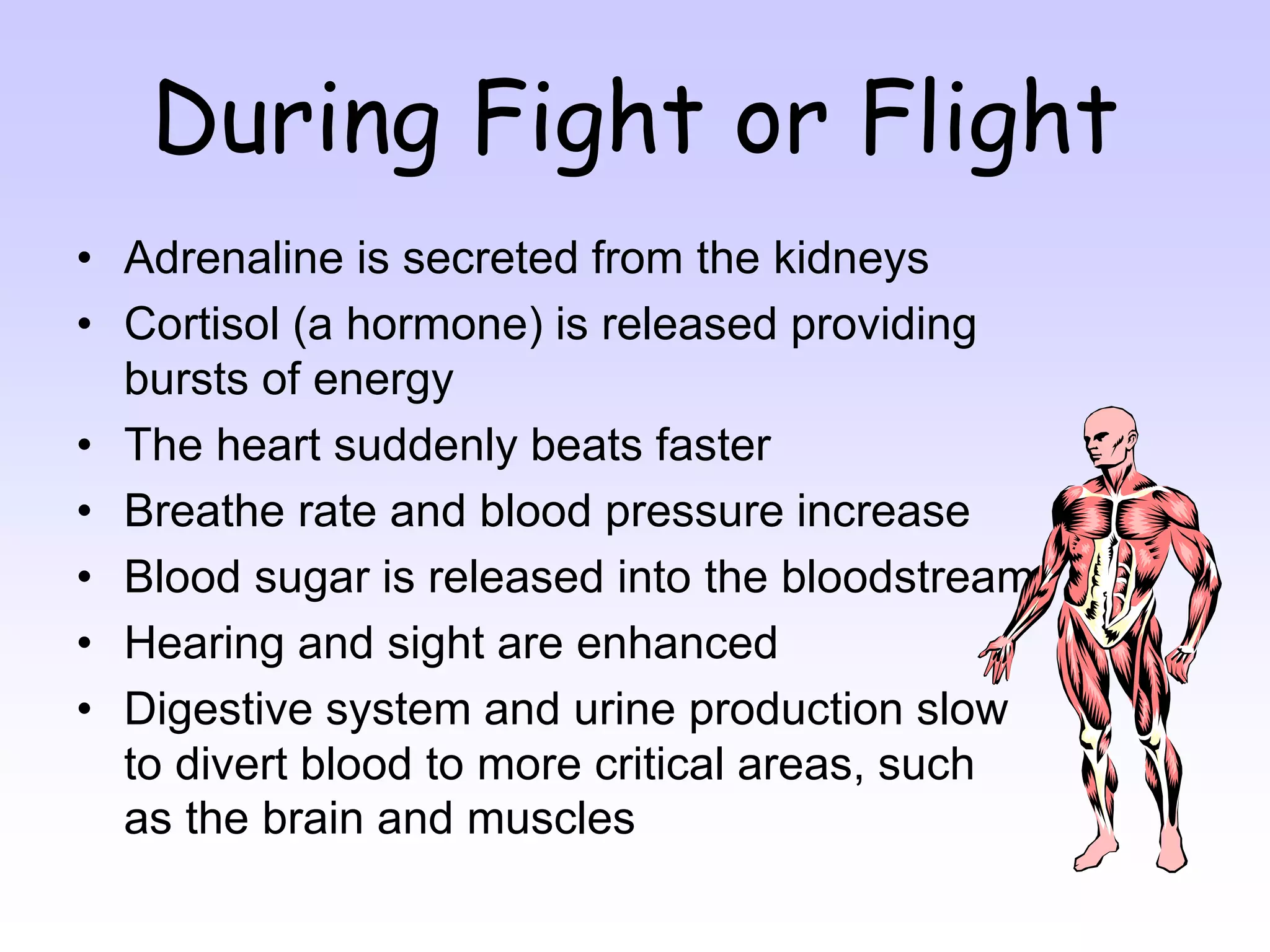 During Fight or Flight

• Adrenaline is secreted from the kidneys
• Cortisol (a hormone) is released providing bursts of energy
• The heart suddenly beats faster
• Breathe rate and blood pressure increase
• Blood sugar is released into the bloodstream
• Hearing and sight are enhanced
• Digestive system and urine production slow to divert blood to more critical areas, such as the brain and muscles